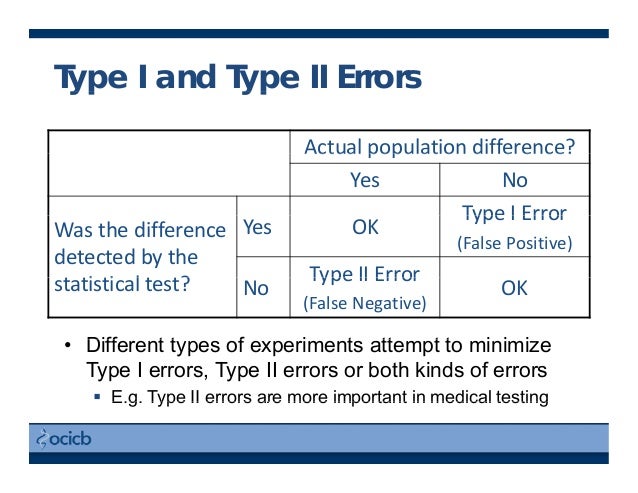 Type I and Type II Errors

| | | Actual population difference? | |
|---|---|---|---|
| | | Yes | No |
| Was the difference detected by the statistical test? | Yes | OK | Type I Error (False Positive) |
| | No | Type II Error (False Negative) | OK |

• Different types of experiments attempt to minimize Type I errors, Type II errors or both kinds of errors
 ▪ E.g. Type II errors are more important in medical testing

ocicb